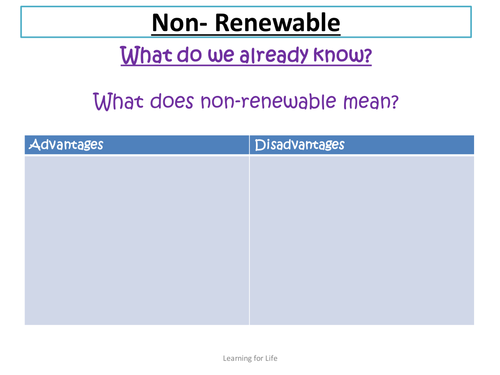 Non- Renewable

What do we already know?

What does non-renewable mean?

| Advantages | Disadvantages |
|---|---|
| | |

Learning for Life